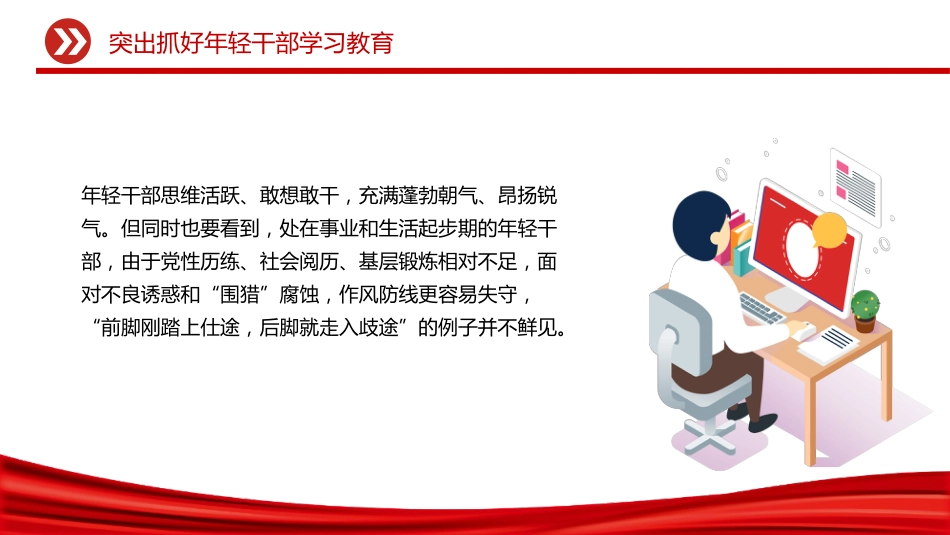 突出抓好年轻干部学习教育

年轻干部思维活跃、敢想敢干，充满蓬勃朝气、昂扬锐气。但同时也要看到，处在事业和生活起步期的年轻干部，由于党性历练、社会阅历、基层锻炼相对不足，面对不良诱惑和“围猎”腐蚀，作风防线更容易失守，“前脚刚踏上仕途，后脚就走入歧途”的例子并不鲜见。